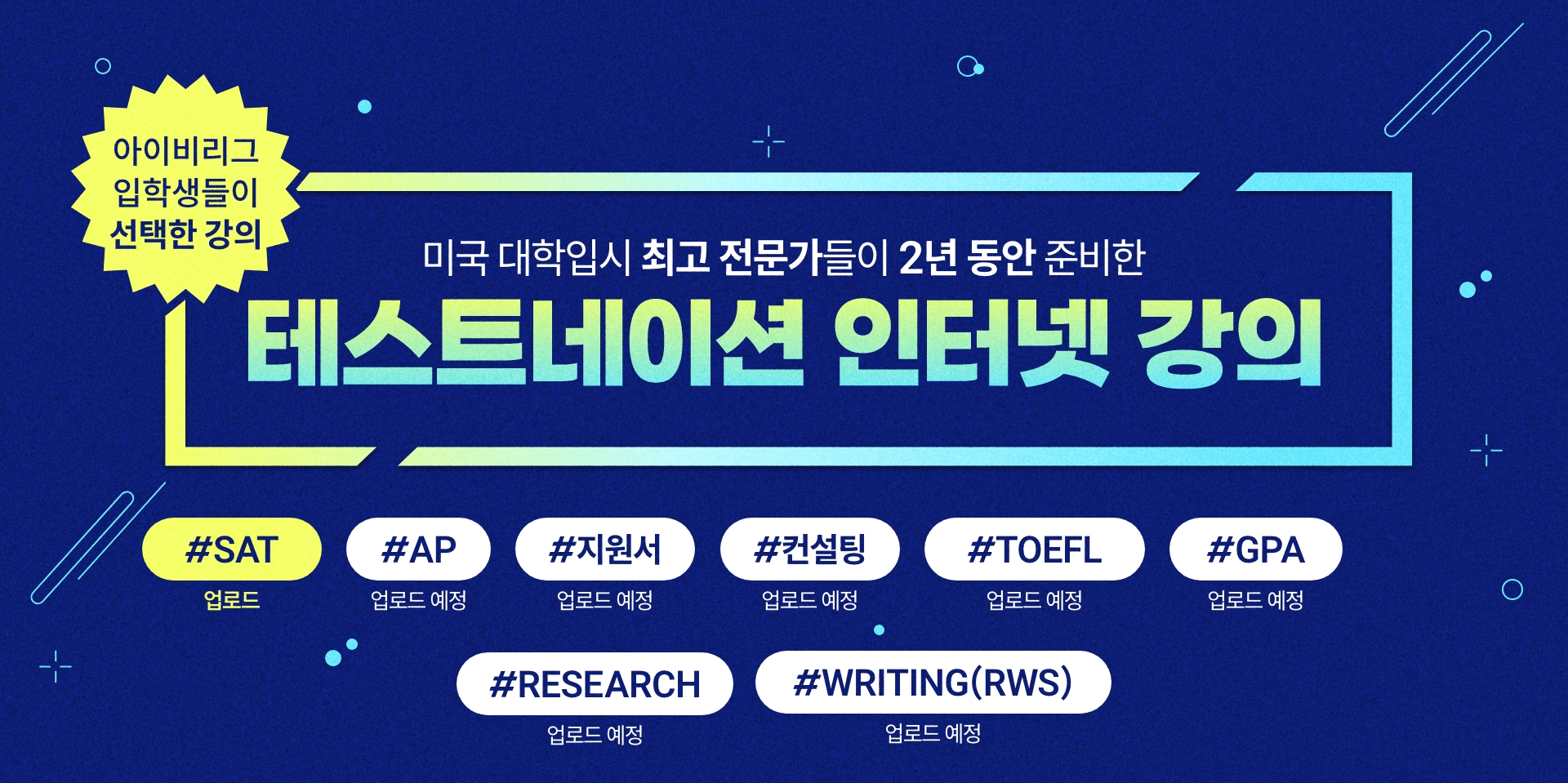 아이비리그
입학생들이
선택한 강의

미국 대학입시 최고 전문가들이 2년 동안 준비한

테스트네이션 인터넷 강의

#SAT
업로드

#AP
업로드 예정

#지원서
업로드 예정

#컨설팅
업로드 예정

#TOEFL
업로드 예정

#GPA
업로드 예정

#RESEARCH
업로드 예정

#WRITING(RWS)
업로드 예정